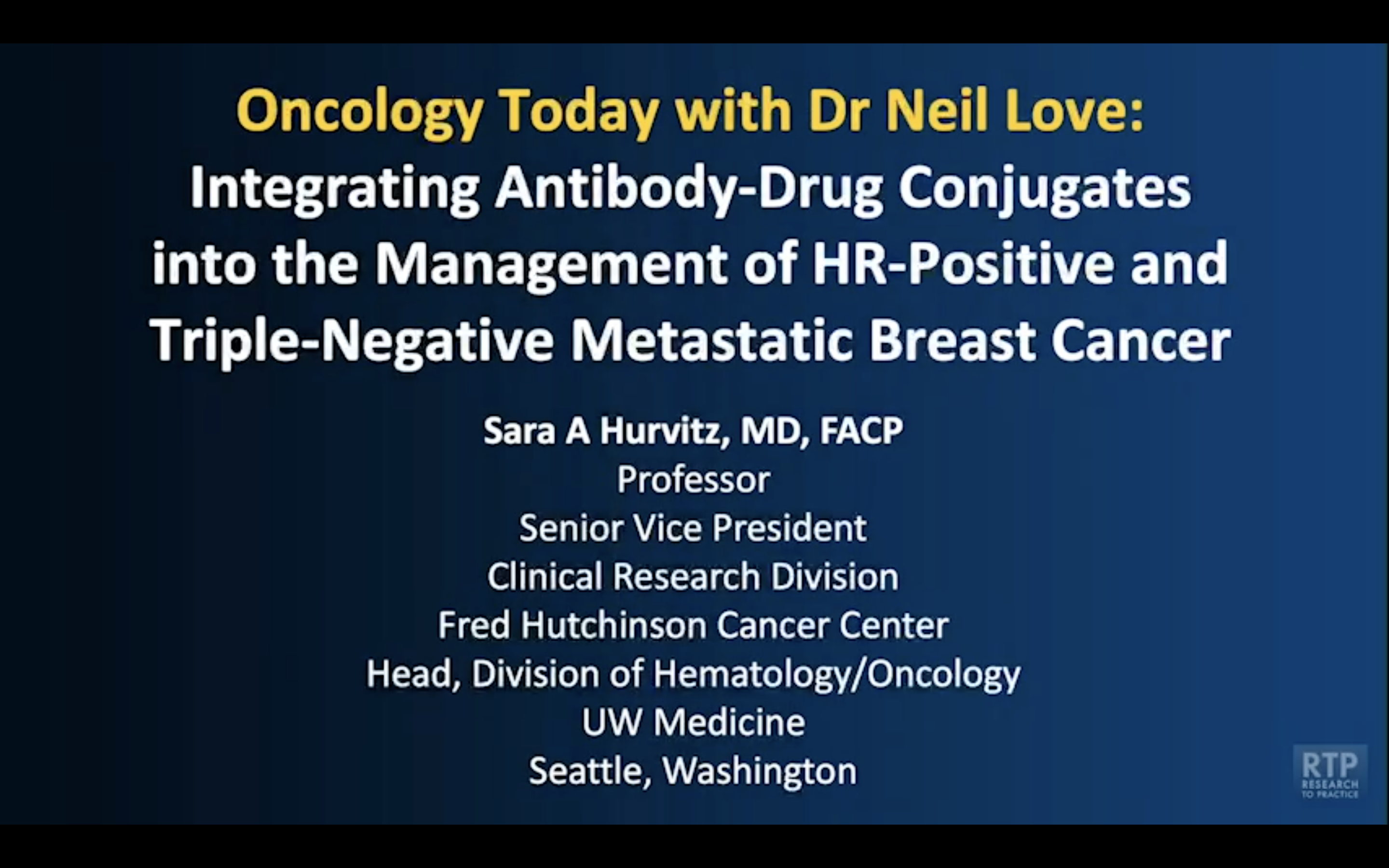 Oncology Today with Dr Neil Love:
Integrating Antibody-Drug Conjugates into the Management of HR-Positive and Triple-Negative Metastatic Breast Cancer

Sara A Hurvitz, MD, FACP
Professor
Senior Vice President
Clinical Research Division
Fred Hutchinson Cancer Center
Head, Division of Hematology/Oncology
UW Medicine
Seattle, Washington

RTP
RESEARCH TO PRACTICE